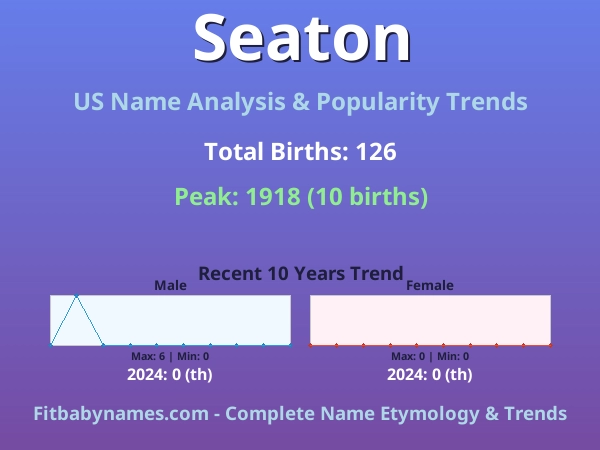 Seaton

US Name Analysis & Popularity Trends

Total Births: 126

Peak: 1918 (10 births)

Recent 10 Years Trend

Male

Max: 6 | Min: 0

2024: 0 (th)

Female

Max: 0 | Min: 0

2024: 0 (th)

Fitbabynames.com - Complete Name Etymology & Trends